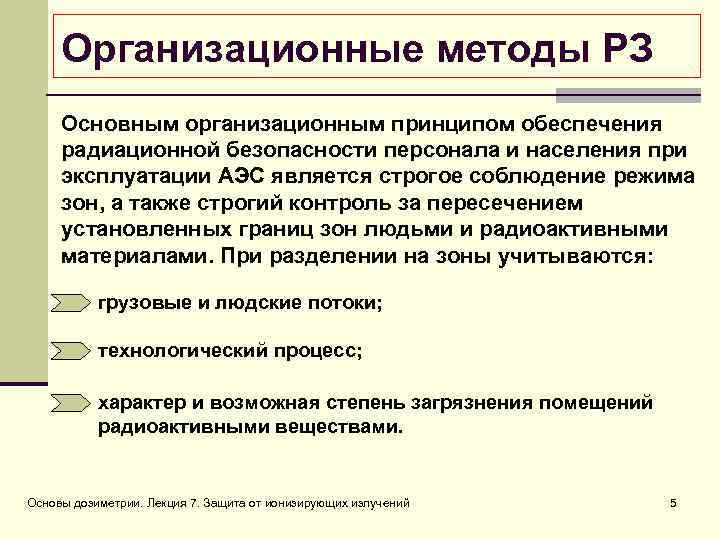 Организационные методы РЗ

Основным организационным принципом обеспечения радиационной безопасности персонала и населения при эксплуатации АЭС является строгое соблюдение режима зон, а также строгий контроль за пересечением установленных границ зон людьми и радиоактивными материалами. При разделении на зоны учитываются:

грузовые и людские потоки;

технологический процесс;

характер и возможная степень загрязнения помещений радиоактивными веществами.

Основы дозиметрии. Лекция 7. Защита от ионизирующих излучений

5